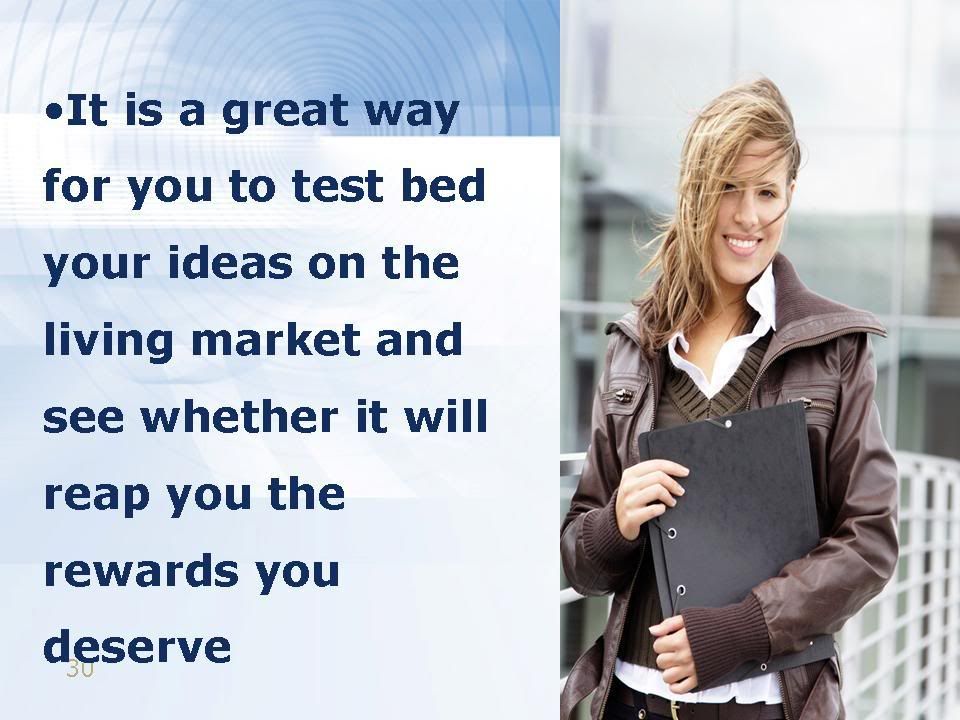 •It is a great way for you to test bed your ideas on the living market and see whether it will reap you the rewards you deserve

30